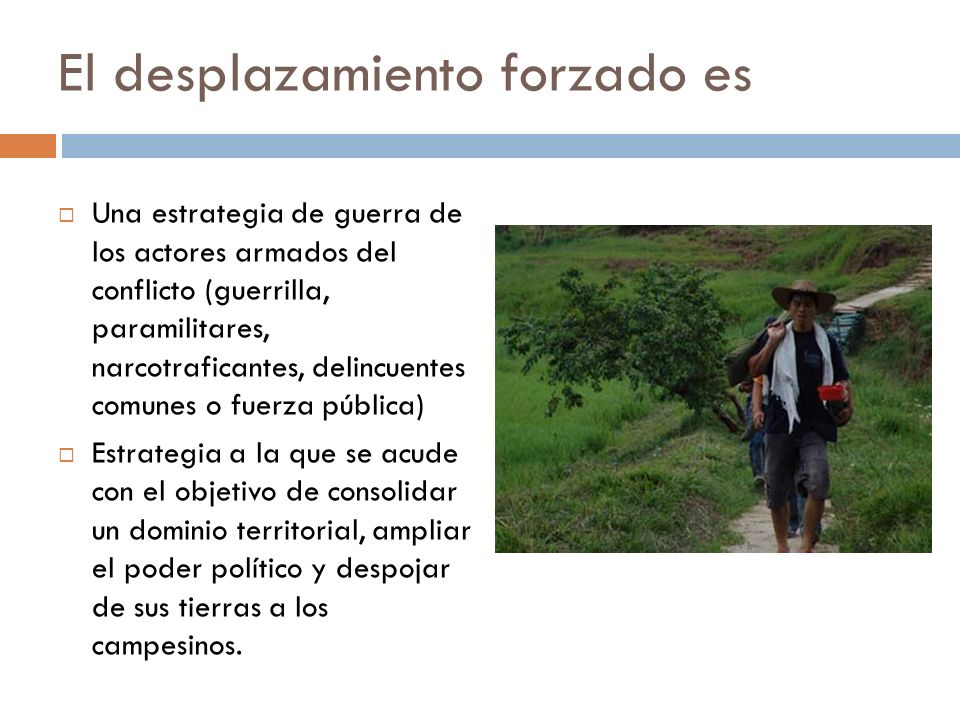 El desplazamiento forzado es

□ Una estrategia de guerra de los actores armados del conflicto (guerrilla, paramilitares, narcotraficantes, delincuentes comunes o fuerza pública)

□ Estrategia a la que se acude con el objetivo de consolidar un dominio territorial, ampliar el poder político y despojar de sus tierras a los campesinos.